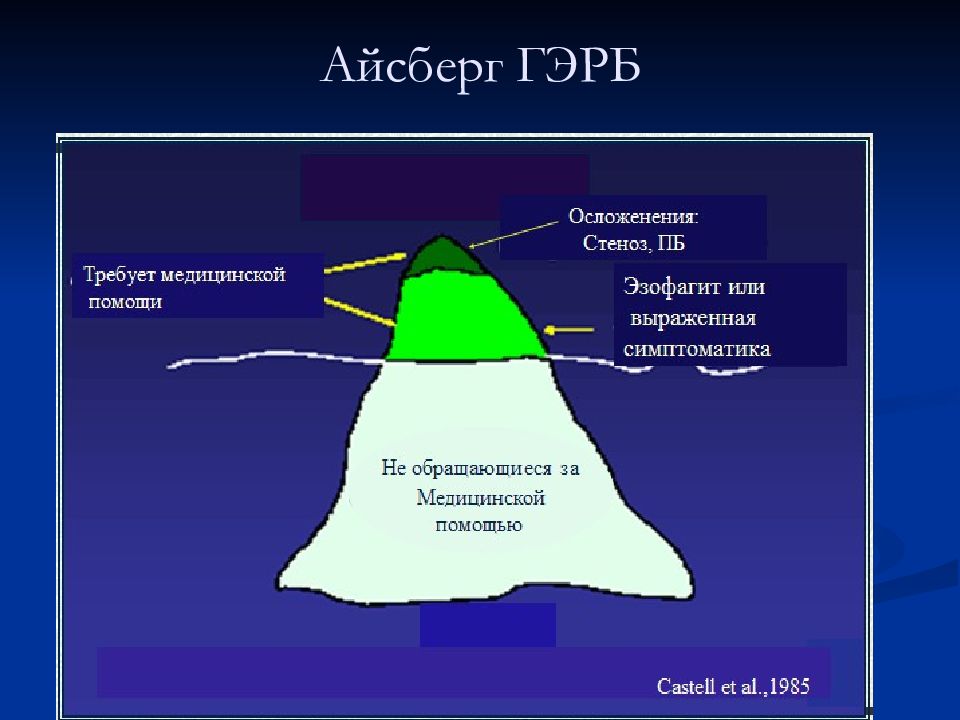 Айсберг ГЭРБ

Осложенения:
Стеноз, ПБ

Требует медицинской помощи

Эзофагит или выраженная симптоматика

Не обращающиеся за Медицинской помощью

Castell et al.,1985